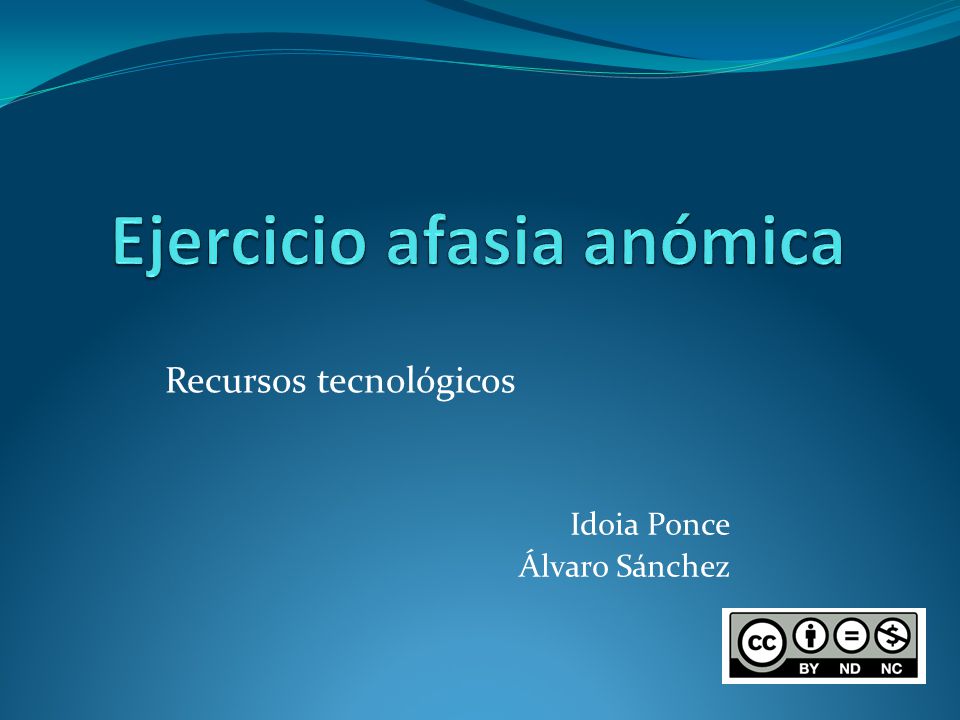 Ejercicio afasia anómica

Recursos tecnológicos

Idoia Ponce
Álvaro Sánchez

cc BY ND NC